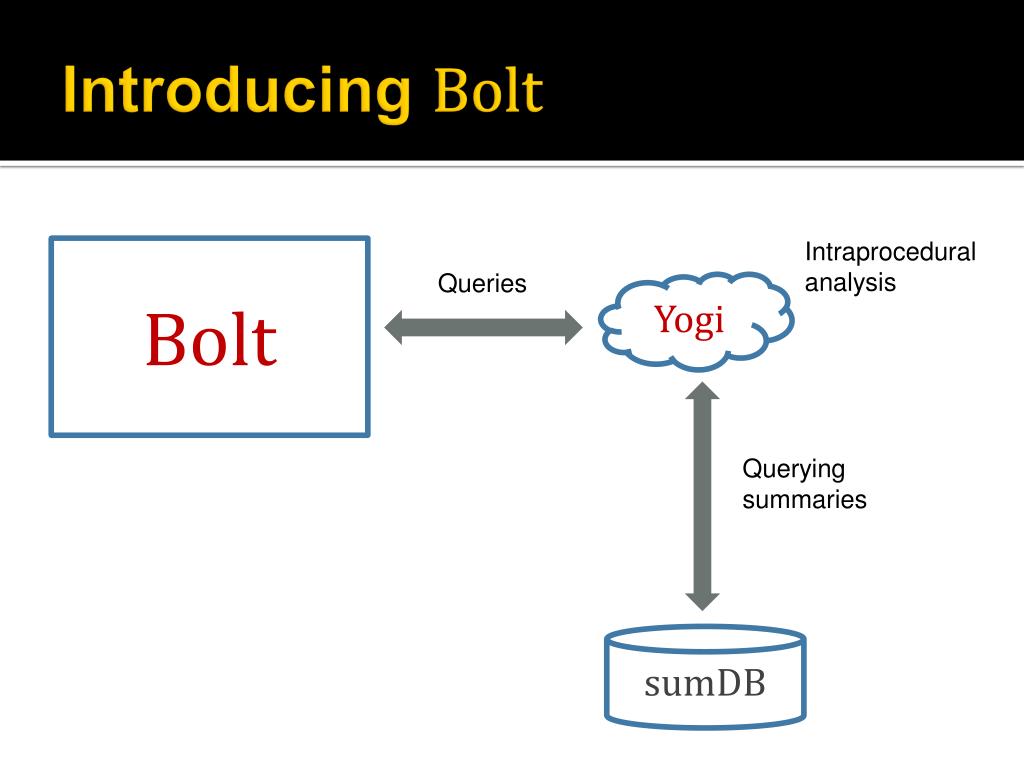 Introducing Bolt

Bolt

Queries

Yogi

Intraprocedural analysis

Querying summaries

sumDB